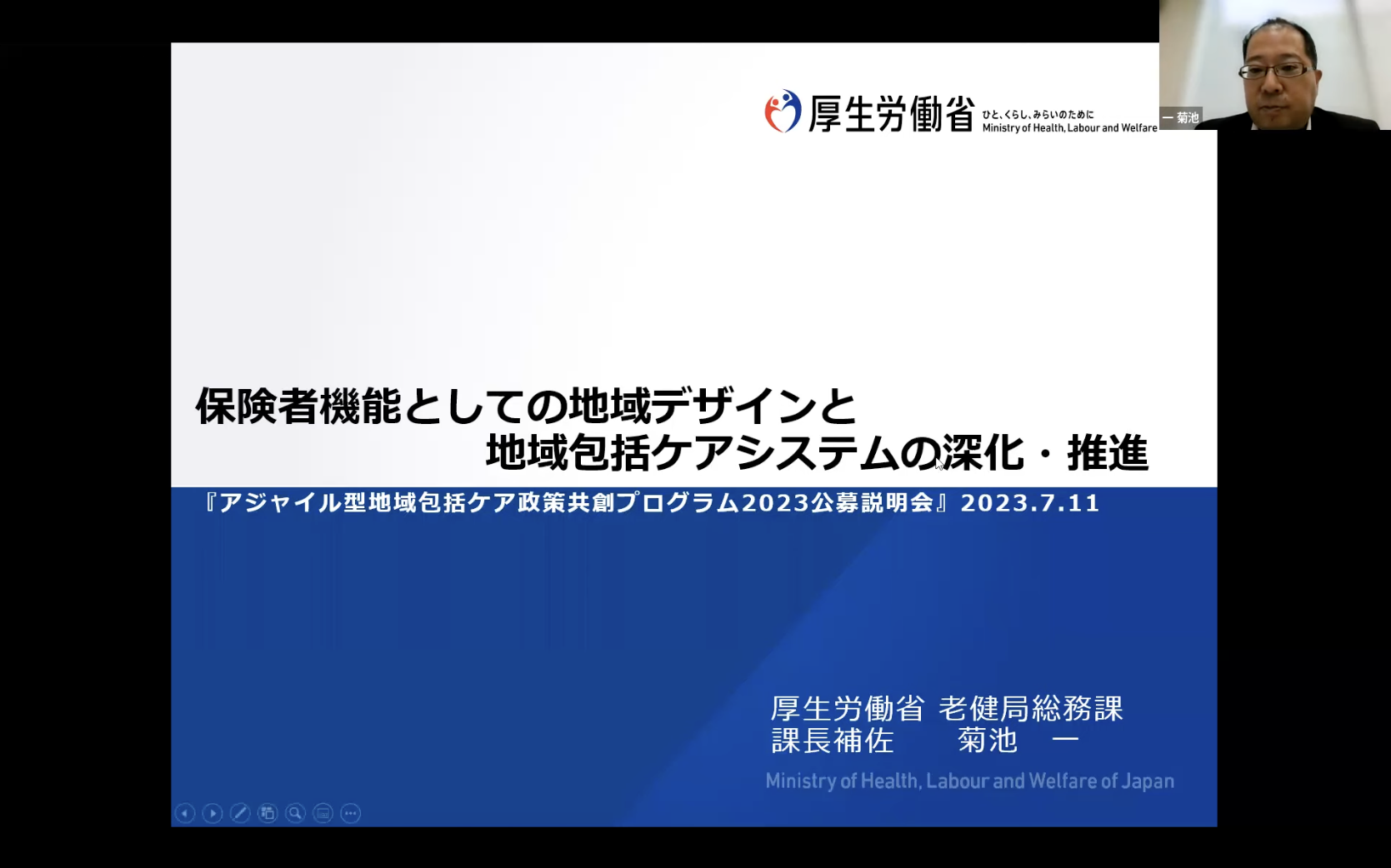 厚生労働省 ひと、くらし、みらいのために
Ministry of Health, Labour and Welfare

一 菊池

保険者機能としての地域デザインと
地域包括ケアシステムの深化・推進

『アジャイル型地域包括ケア政策共創プログラム2023公募説明会』2023.7.11

厚生労働省 老健局総務課
課長補佐 菊池 一

Ministry of Health, Labour and Welfare of Japan